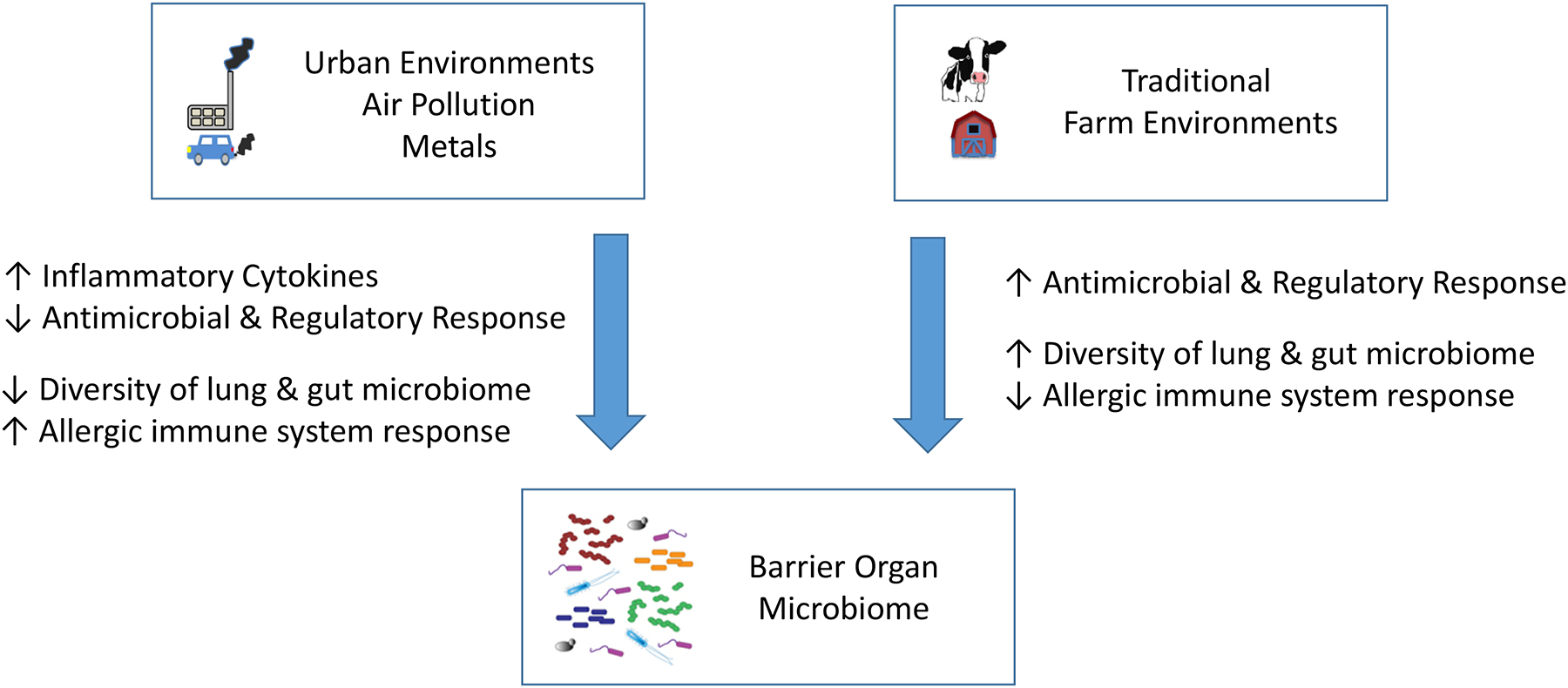 Urban Environments
Air Pollution
Metals

Traditional
Farm Environments

↑ Inflammatory Cytokines
↓ Antimicrobial & Regulatory Response

↓ Diversity of lung & gut microbiome
↑ Allergic immune system response

↑ Antimicrobial & Regulatory Response

↑ Diversity of lung & gut microbiome
↓ Allergic immune system response

Barrier Organ
Microbiome